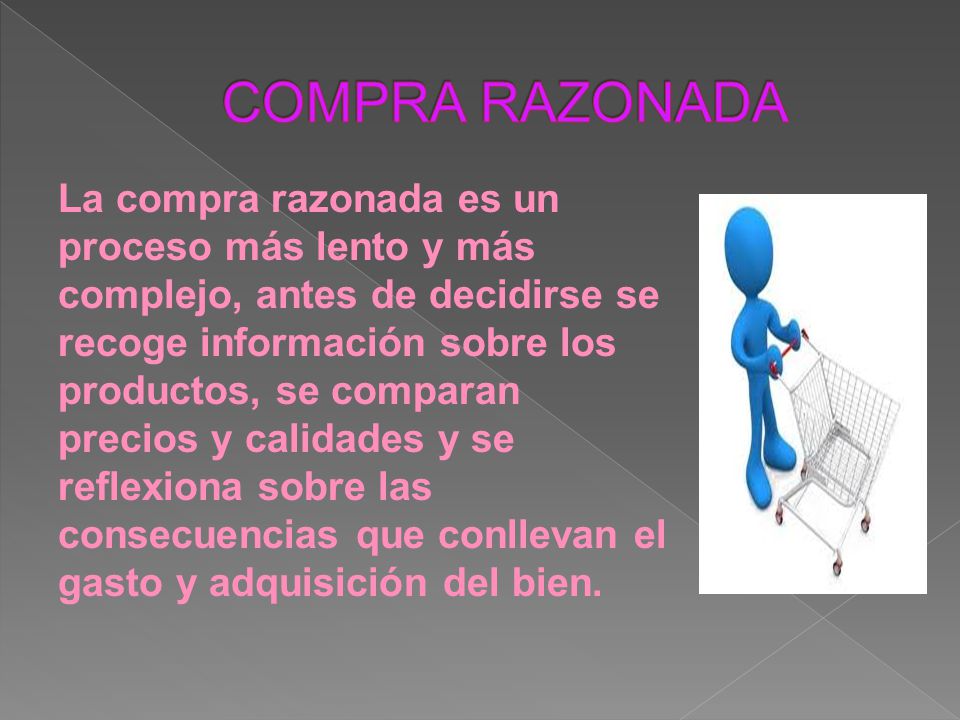 COMPRA RAZONADA

La compra razonada es un proceso más lento y más complejo, antes de decidirse se recoge información sobre los productos, se comparan precios y calidades y se reflexiona sobre las consecuencias que conllevan el gasto y adquisición del bien.